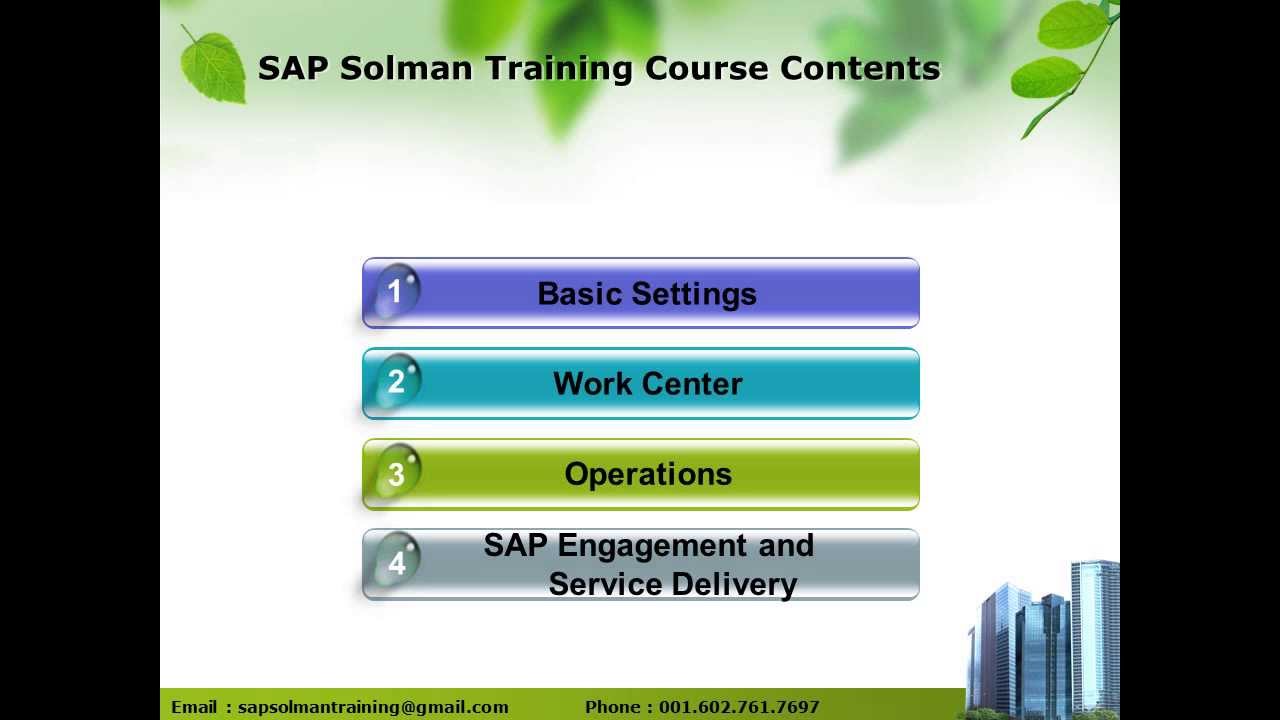 SAP Solman Training Course Contents

1 Basic Settings

2 Work Center

3 Operations

4 SAP Engagement and Service Delivery

Email : sapsolmantraining@gmail.com Phone : 001.602.761.7697